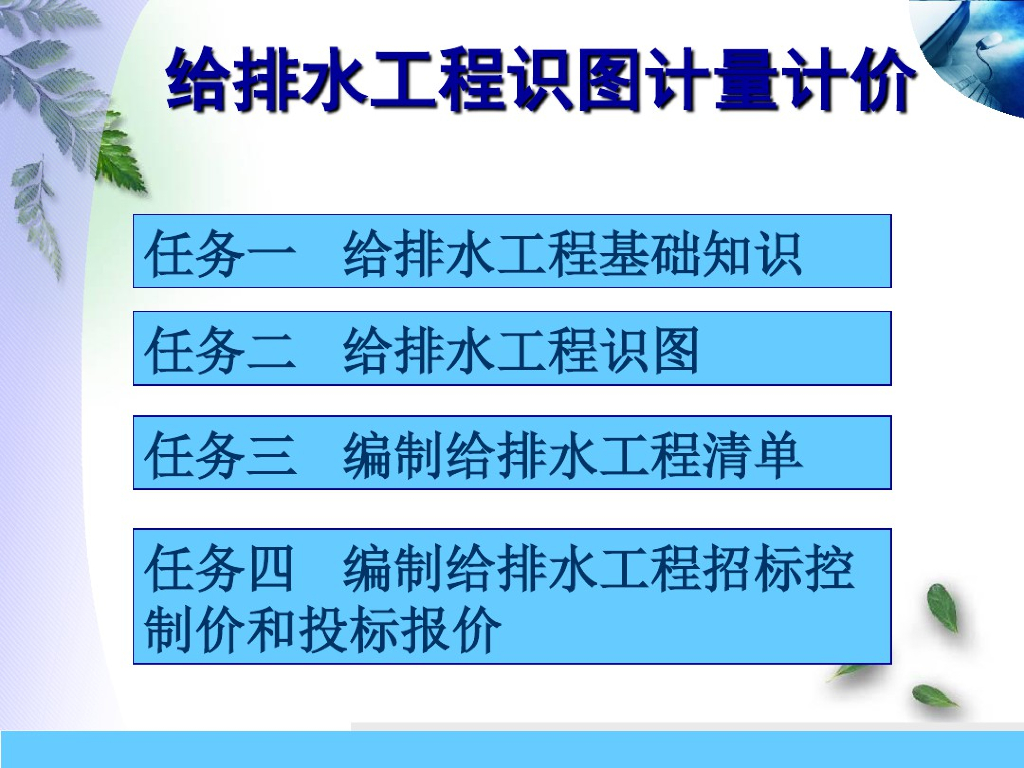 给排水工程识图计量计价

任务一　给排水工程基础知识

任务二　给排水工程识图

任务三　编制给排水工程清单

任务四　编制给排水工程招标控制价和投标报价